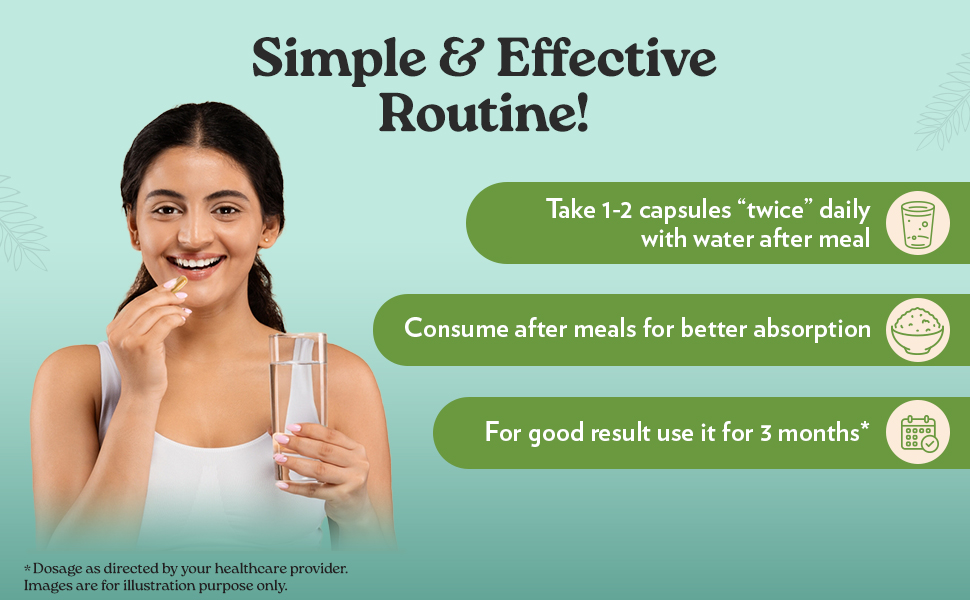 Simple & Effective Routine!

Take 1-2 capsules "twice" daily with water after meal

Consume after meals for better absorption

For good result use it for 3 months*

*Dosage as directed by your healthcare provider.
Images are for illustration purpose only.